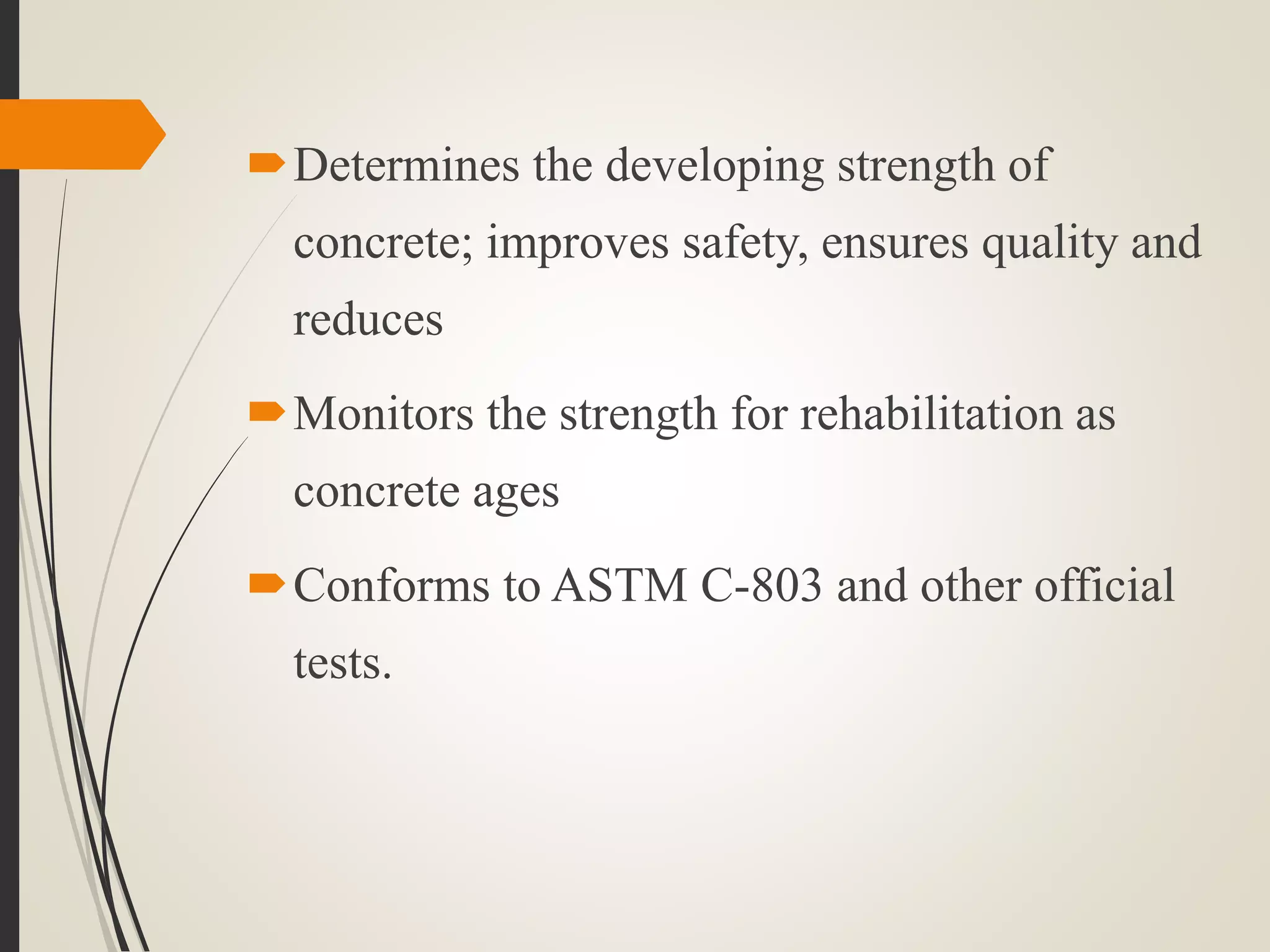 Determines the developing strength of concrete; improves safety, ensures quality and reduces

Monitors the strength for rehabilitation as concrete ages

Conforms to ASTM C-803 and other official tests.